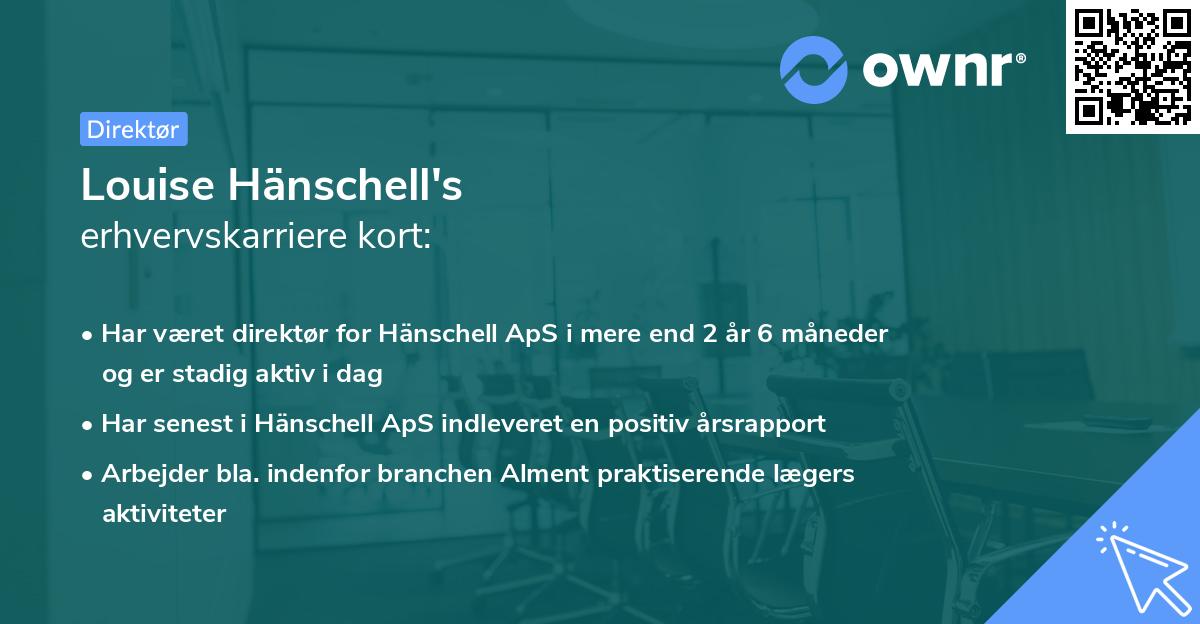 ownr®

Direktør

Louise Hänschell's
erhvervskarriere kort:

• Har været direktør for Hänschell ApS i mere end 2 år 6 måneder og er stadig aktiv i dag

• Har senest i Hänschell ApS indleveret en positiv årsrapport

• Arbejder bla. indenfor branchen Alment praktiserende lægers aktiviteter